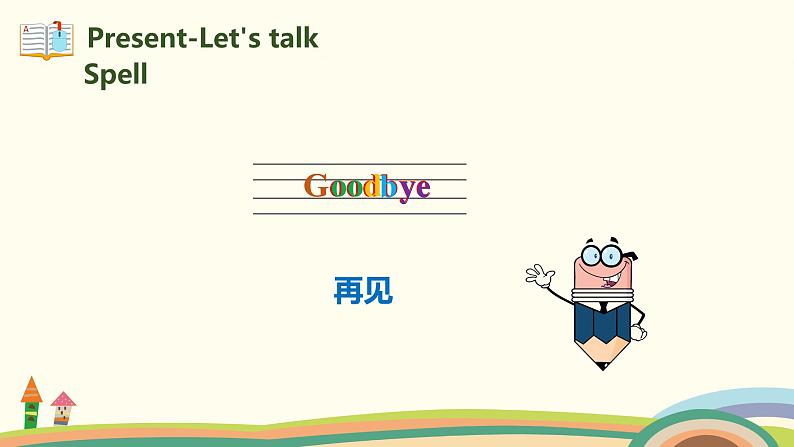 Present-Let's talk
Spell

Goodbye

再见